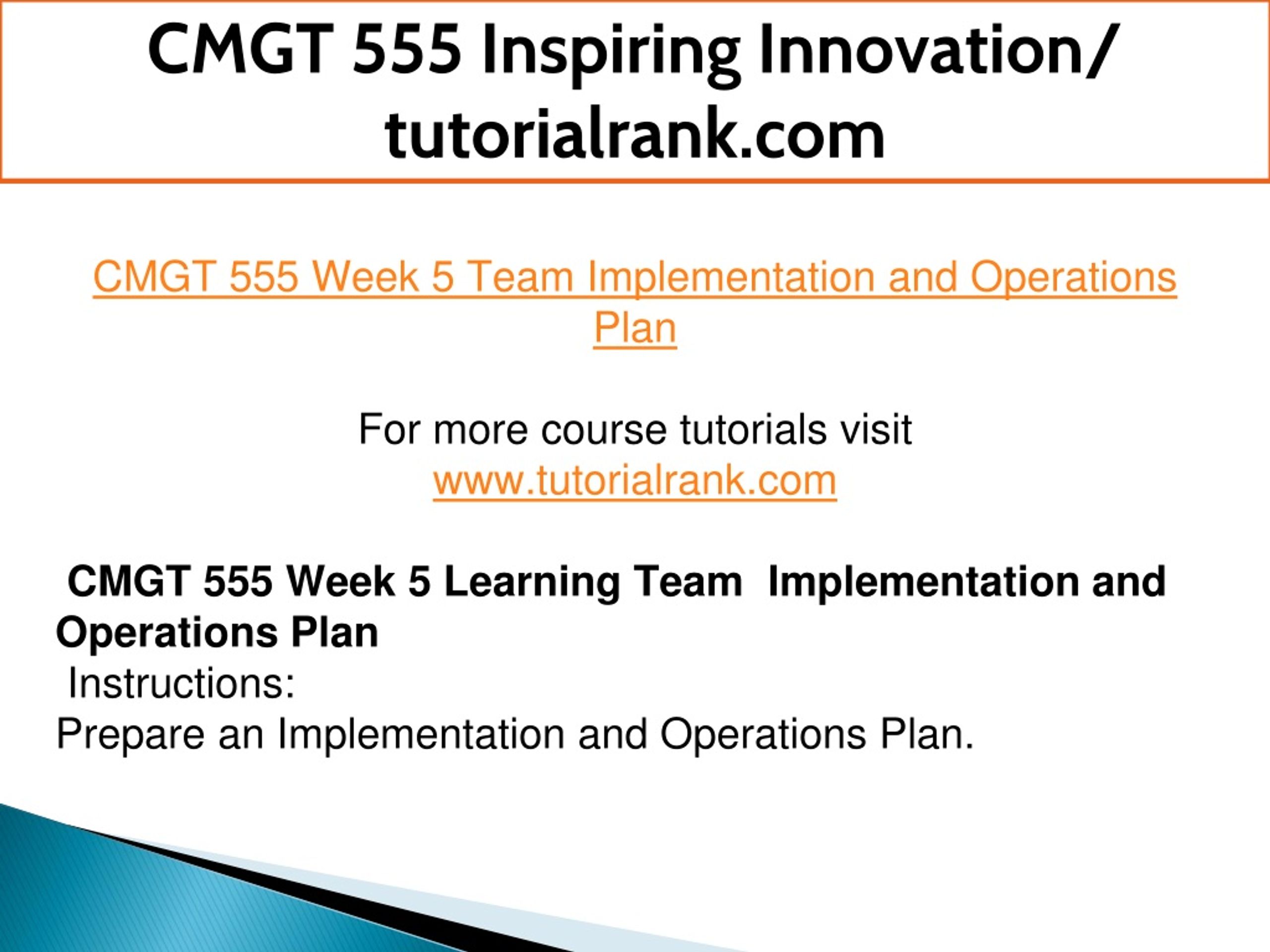 CMGT 555 Inspiring Innovation/ tutorialrank.com

CMGT 555 Week 5 Team Implementation and Operations Plan

For more course tutorials visit
www.tutorialrank.com

CMGT 555 Week 5 Learning Team Implementation and Operations Plan
Instructions:
Prepare an Implementation and Operations Plan.